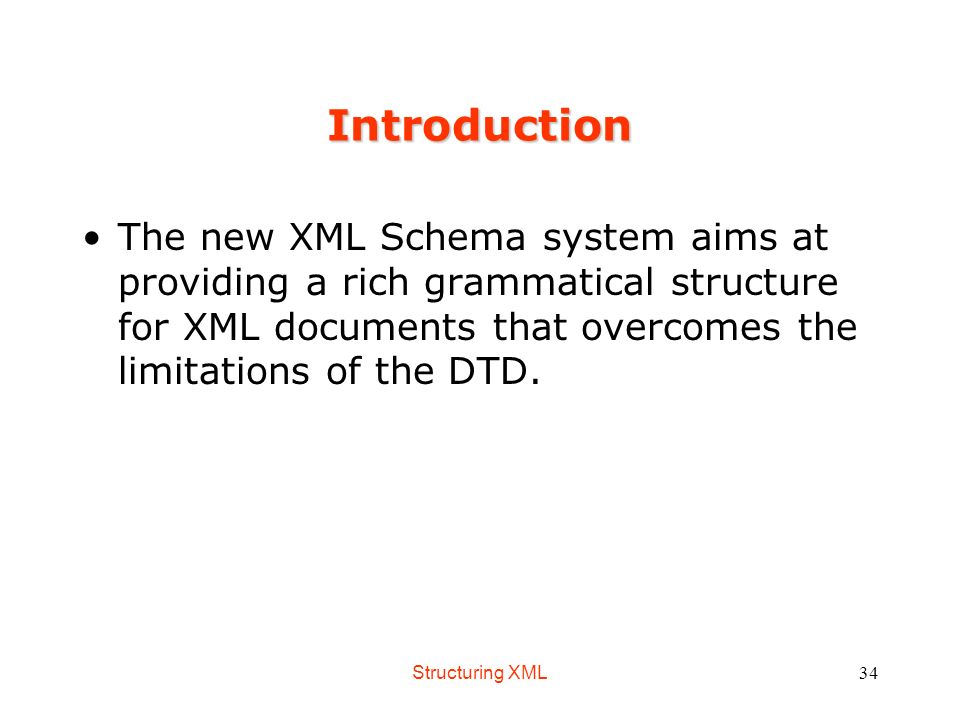 Introduction

• The new XML Schema system aims at providing a rich grammatical structure for XML documents that overcomes the limitations of the DTD.

Structuring XML

34